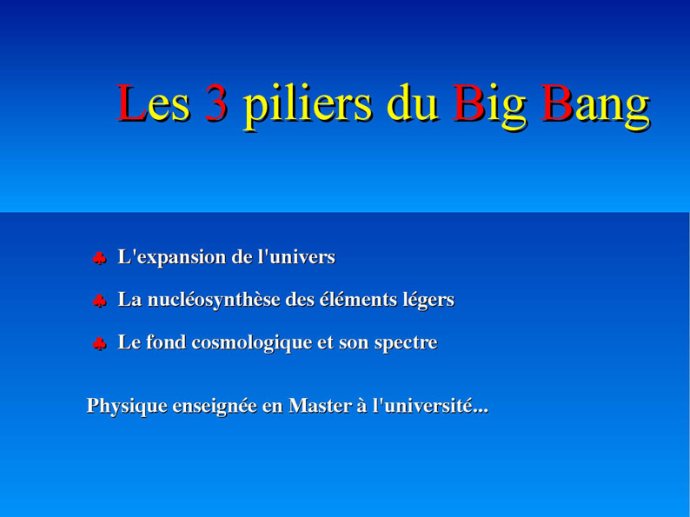 Les 3 piliers du Big Bang

♣ L'expansion de l'univers

♣ La nucléosynthèse des éléments légers

♣ Le fond cosmologique et son spectre

Physique enseignée en Master à l'université...